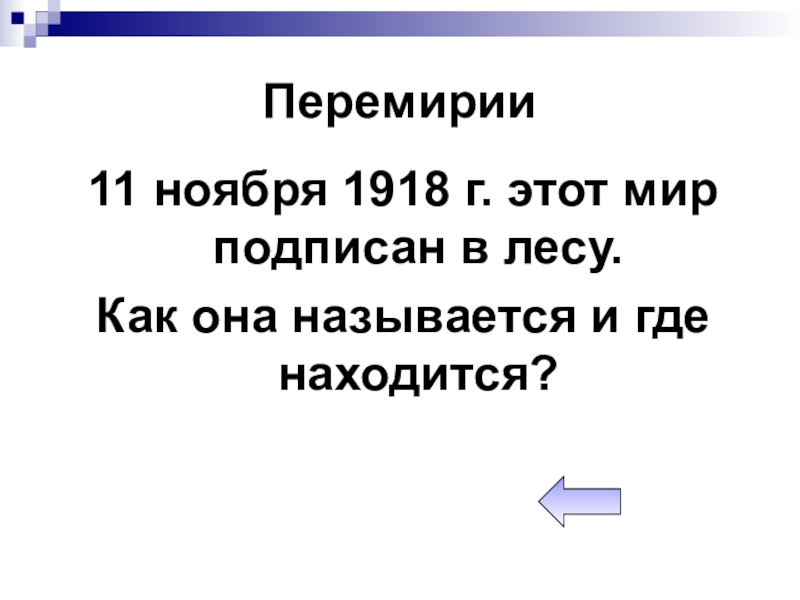 Перемирии

11 ноября 1918 г. этот мир подписан в лесу.

Как она называется и где находится?